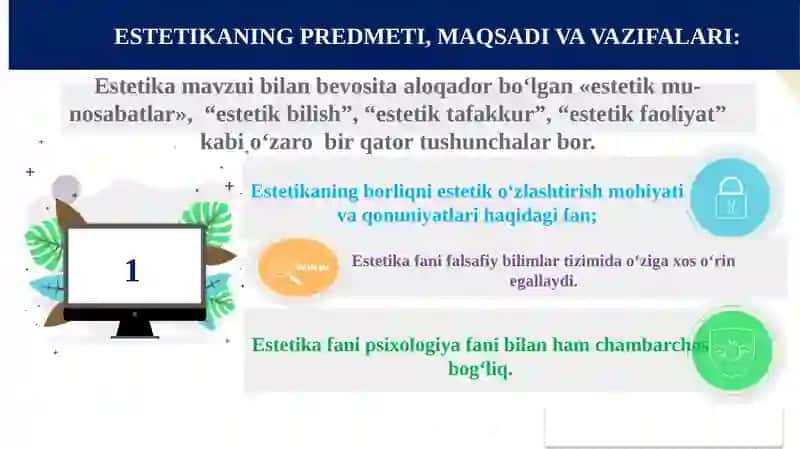 ESTETIKANING PREDMETI, MAQSADI VA VAZIFALARI:

Estetika mavzui bilan bevosita aloqador bo‘lgan «estetik munosabatlar», “estetik bilish”, “estetik tafakkur”, “estetik faoliyat” kabi o‘zaro bir qator tushunchalar bor.

1

Estetikaning borliqni estetik o‘zlashtirish mohiyati va qonuniyatlari haqidagi fan;

Estetika fani falsafiy bilimlar tizimida o‘ziga xos o‘rin egallaydi.

Estetika fani psixologiya fani bilan ham chambarchas bog‘liq.